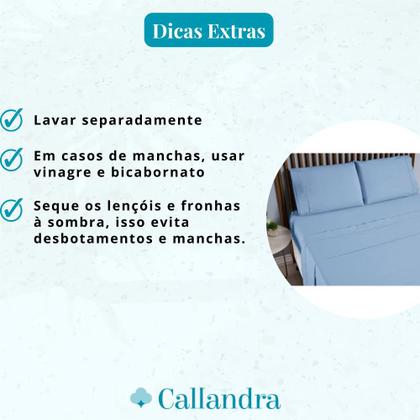 Dicas Extras

Lavar separadamente

Em casos de manchas, usar vinagre e bicabornato

Seque os lençóis e fronhas à sombra, isso evita desbotamentos e manchas.

Callandra